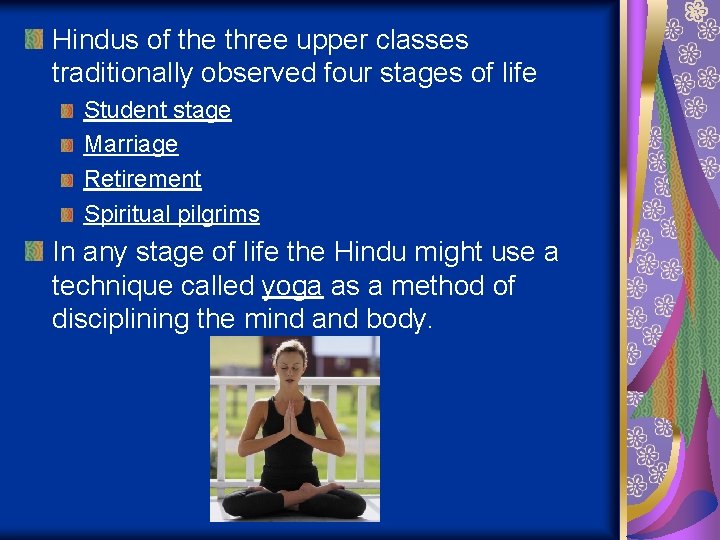 Hindus of the three upper classes traditionally observed four stages of life

Student stage

Marriage

Retirement

Spiritual pilgrims

In any stage of life the Hindu might use a technique called yoga as a method of disciplining the mind and body.